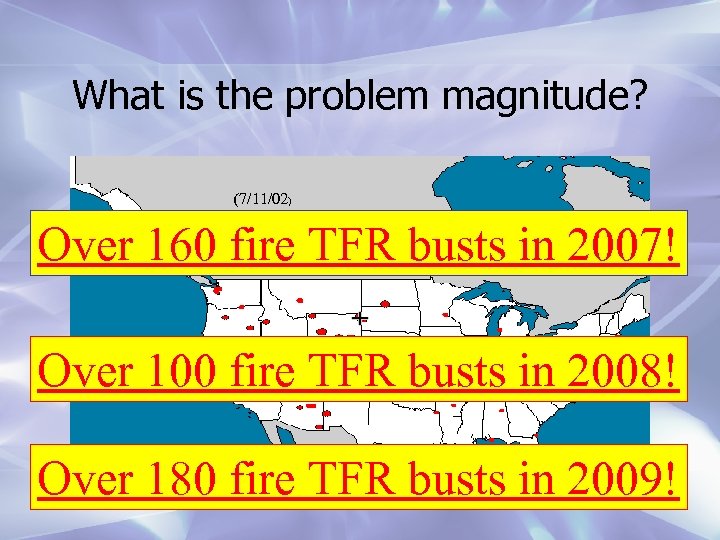 What is the problem magnitude?

(7/11/02)

Over 160 fire TFR busts in 2007!

Over 100 fire TFR busts in 2008!

Over 180 fire TFR busts in 2009!